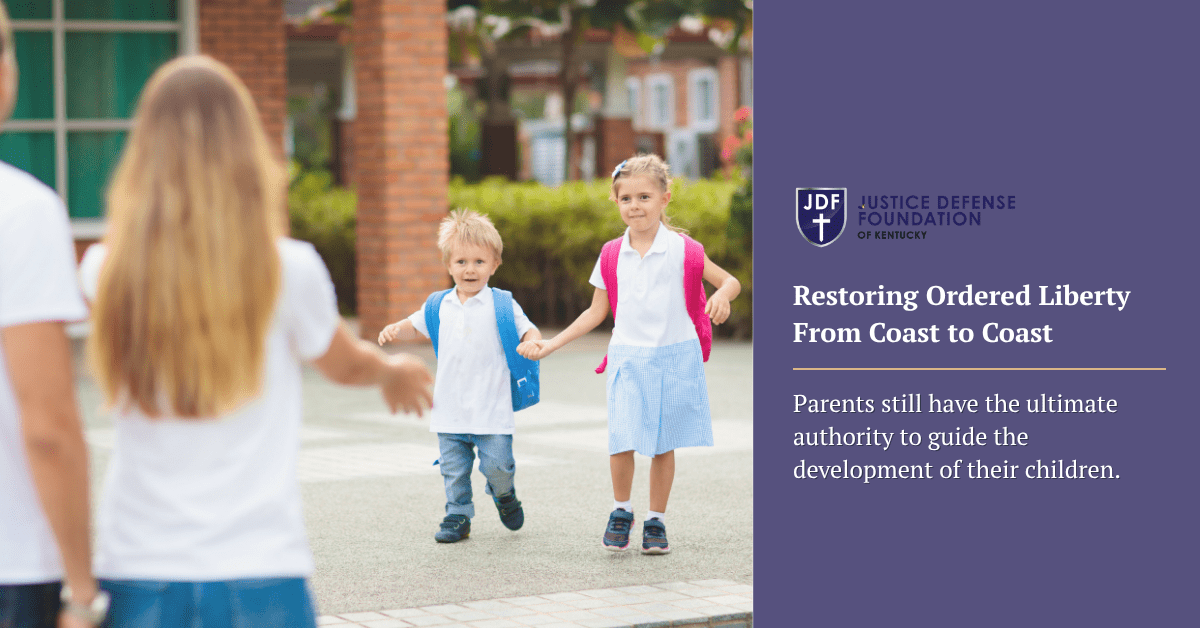 JDF
JUSTICE DEFENSE FOUNDATION
OF KENTUCKY

Restoring Ordered Liberty From Coast to Coast

Parents still have the ultimate authority to guide the development of their children.